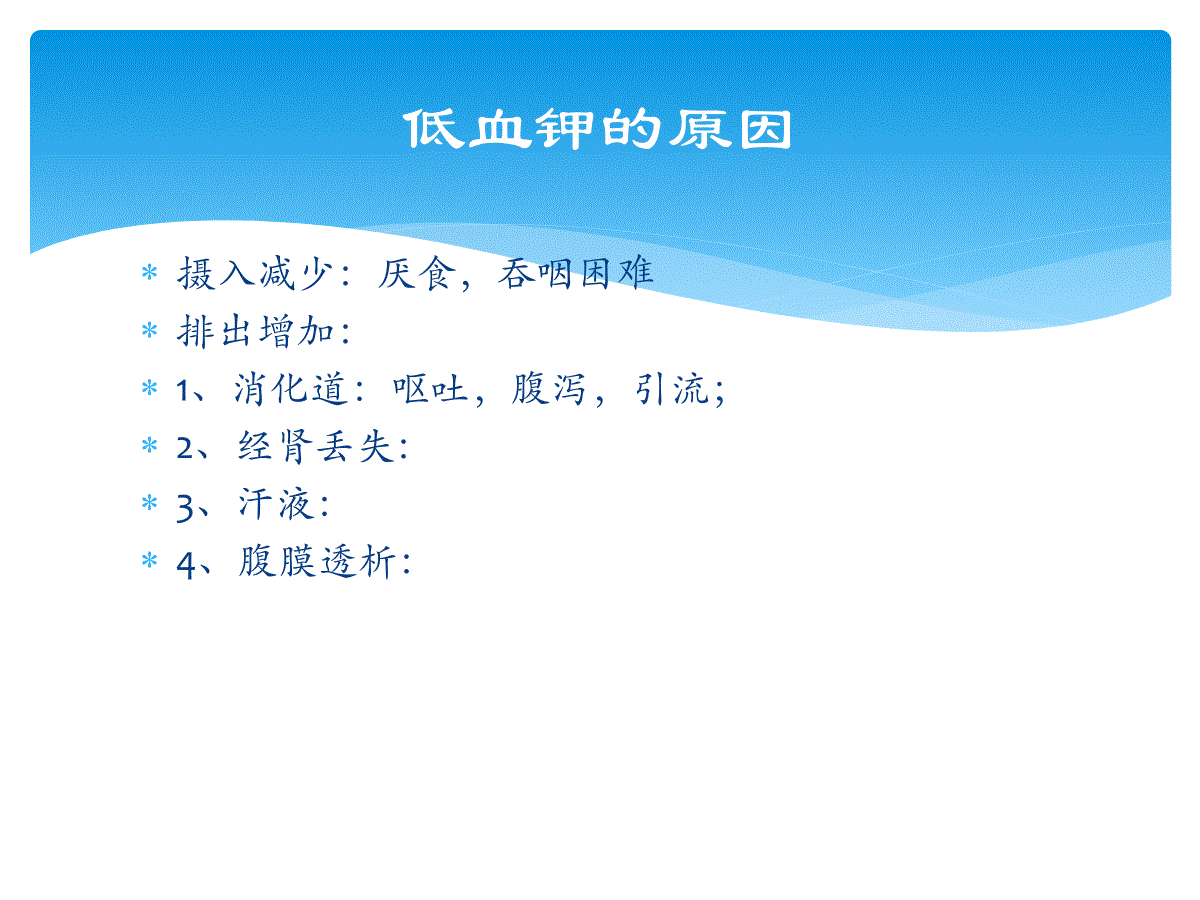 低血钾的原因

* 摄入减少：厌食，吞咽困难
* 排出增加：
* 1、消化道：呕吐，腹泻，引流；
* 2、经肾丢失：
* 3、汗液：
* 4、腹膜透析：